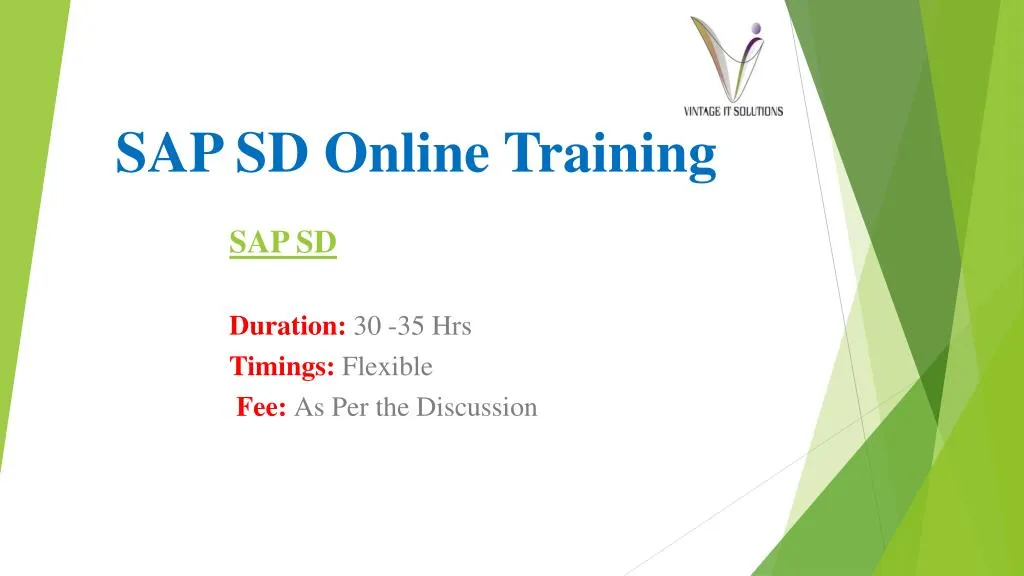 VINTAGE IT SOLUTIONS

SAP SD Online Training

SAP SD

Duration: 30 -35 Hrs
Timings: Flexible
Fee: As Per the Discussion